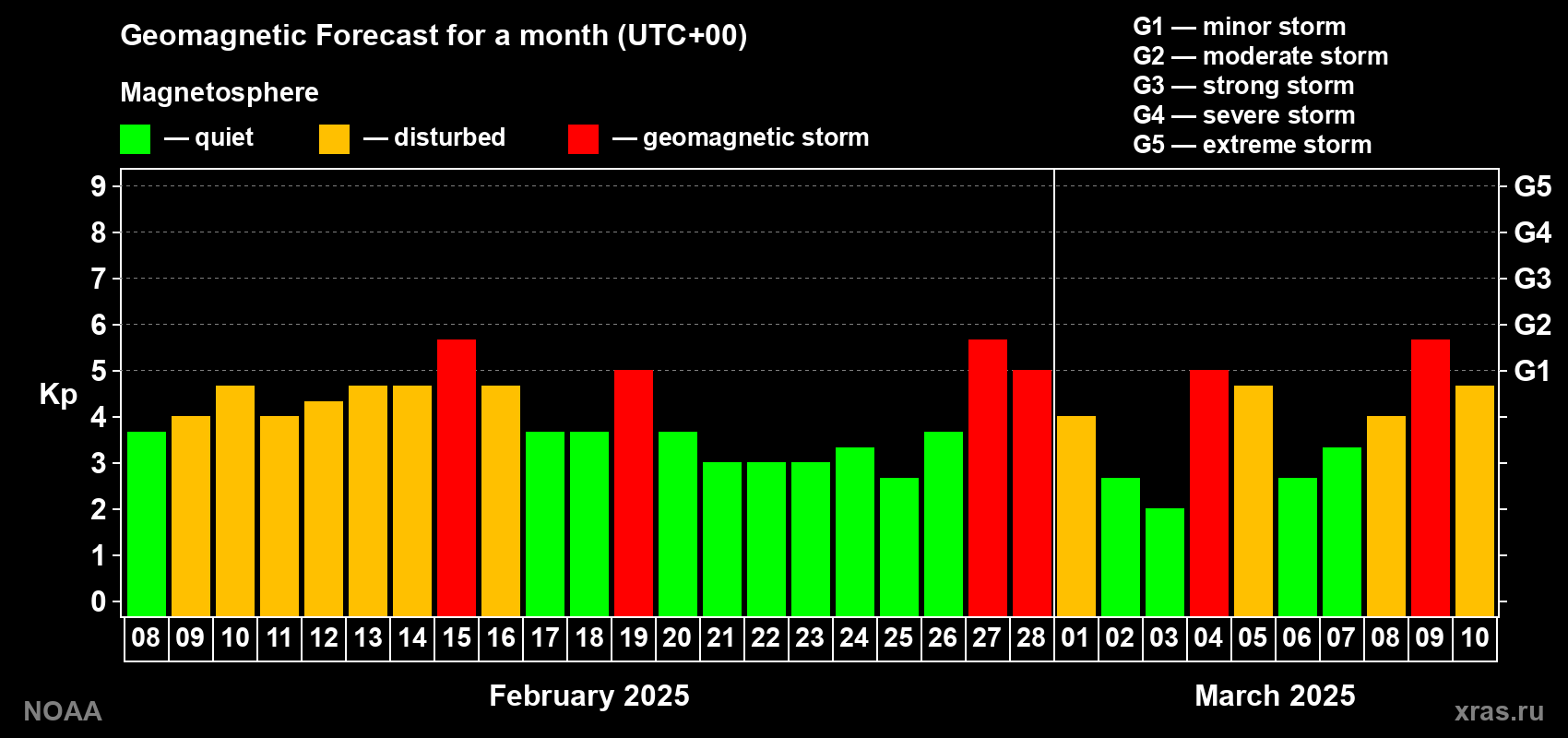 Geomagnetic Forecast for a month (UTC+00)

Magnetosphere

— quiet — disturbed — geomagnetic storm

G1 — minor storm
G2 — moderate storm
G3 — strong storm
G4 — severe storm
G5 — extreme storm

Kp

9
8
7
6
5
4
3
2
1
0

G5
G4
G3
G2
G1

08 09 10 11 12 13 14 15 16 17 18 19 20 21 22 23 24 25 26 27 28 01 02 03 04 05 06 07 08 09 10

February 2025

March 2025

NOAA

xras.ru